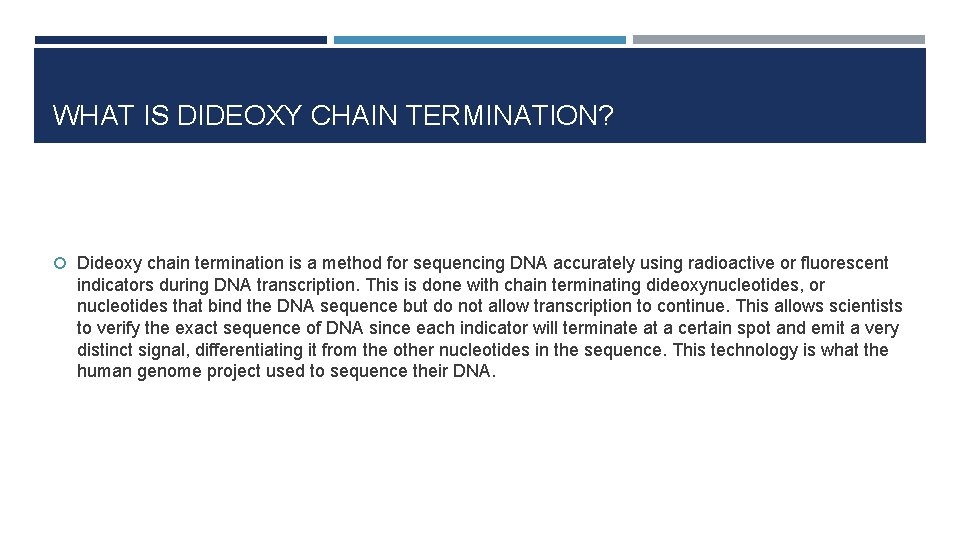 WHAT IS DIDEOXY CHAIN TERMINATION?

Dideoxy chain termination is a method for sequencing DNA accurately using radioactive or fluorescent indicators during DNA transcription. This is done with chain terminating dideoxynucleotides, or nucleotides that bind the DNA sequence but do not allow transcription to continue. This allows scientists to verify the exact sequence of DNA since each indicator will terminate at a certain spot and emit a very distinct signal, differentiating it from the other nucleotides in the sequence. This technology is what the human genome project used to sequence their DNA.